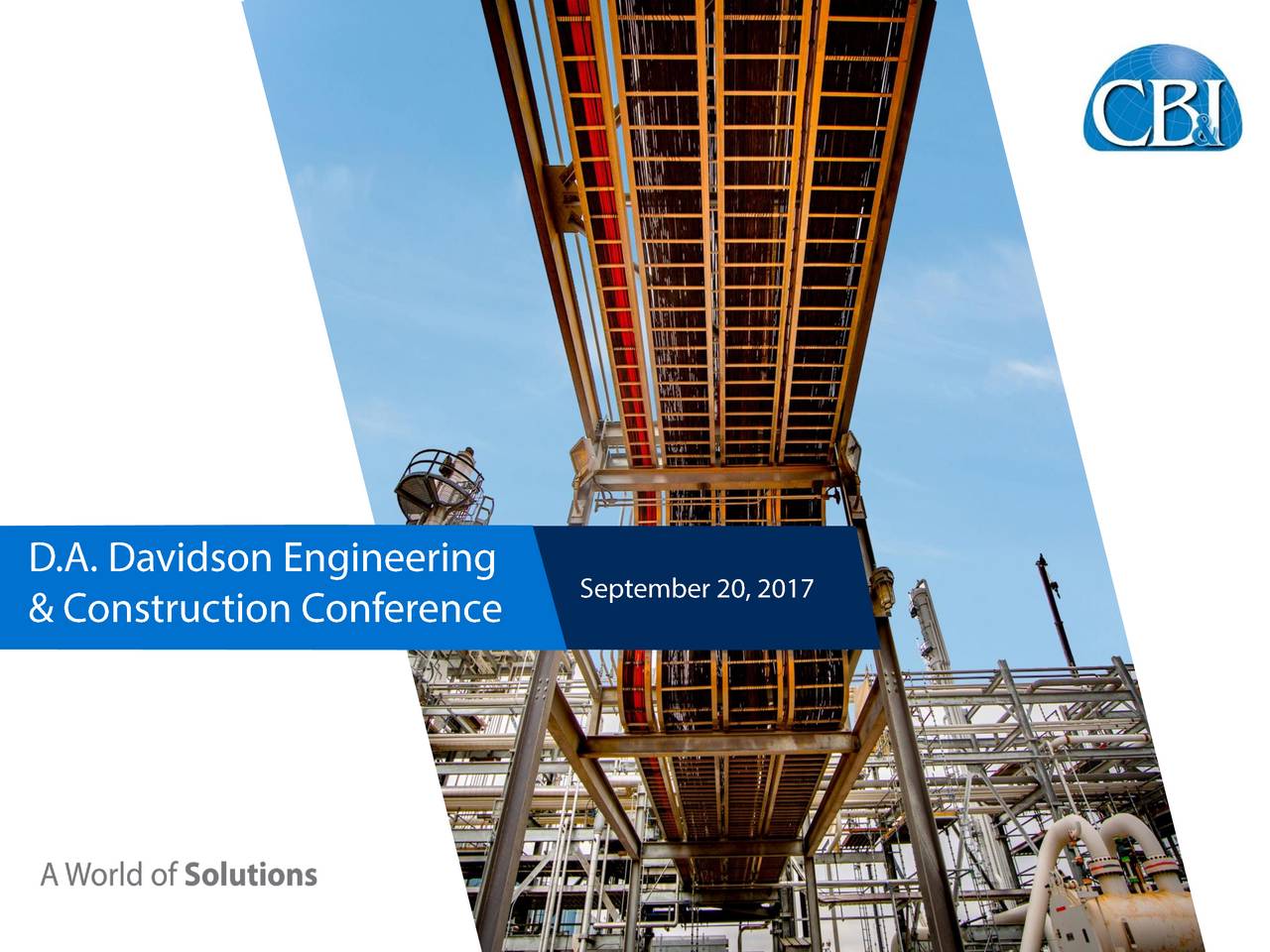 CB&I

D.A. Davidson Engineering & Construction Conference

September 20, 2017

A World of Solutions